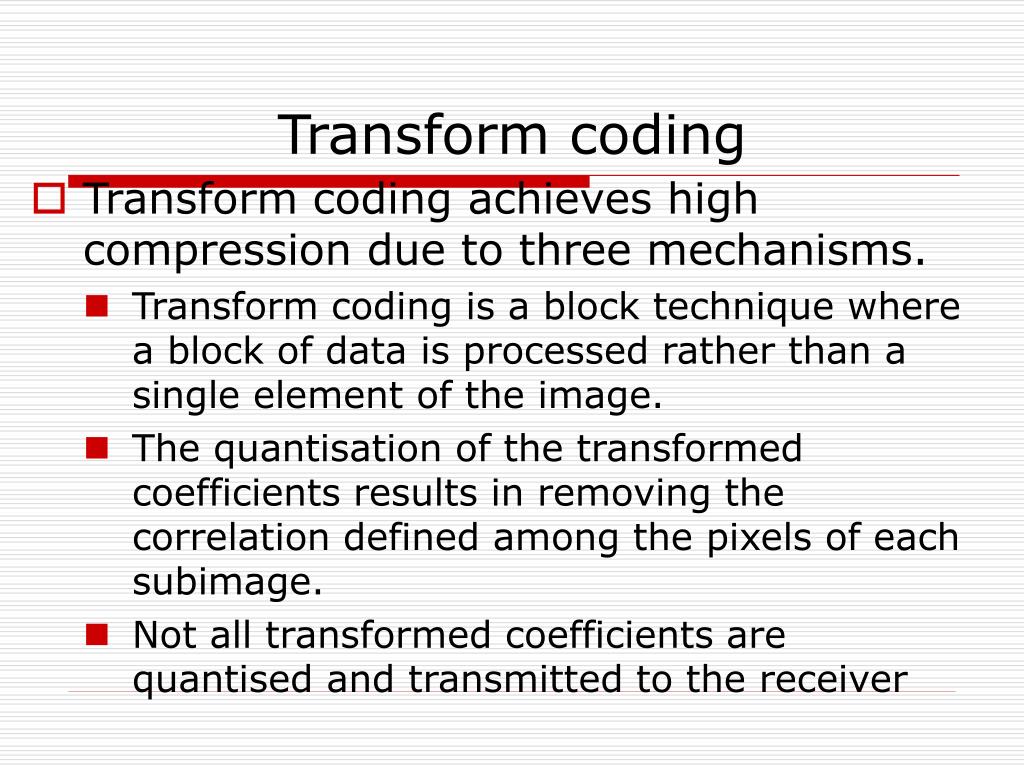 Transform coding

Transform coding achieves high compression due to three mechanisms.

Transform coding is a block technique where a block of data is processed rather than a single element of the image.

The quantisation of the transformed coefficients results in removing the correlation defined among the pixels of each subimage.

Not all transformed coefficients are quantised and transmitted to the receiver